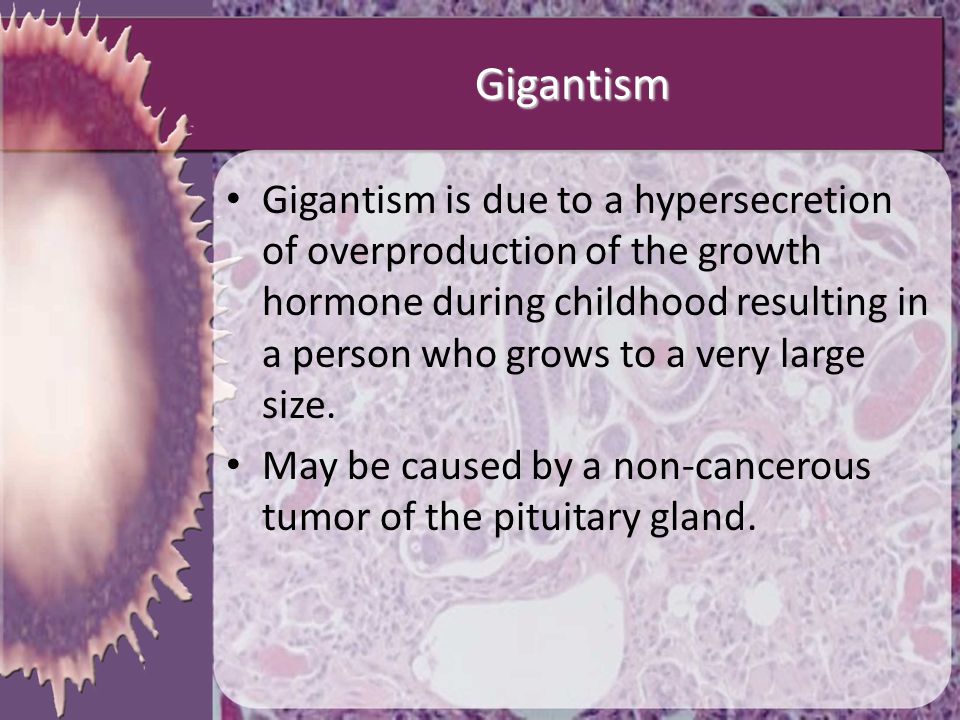 Gigantism

• Gigantism is due to a hypersecretion of overproduction of the growth hormone during childhood resulting in a person who grows to a very large size.

• May be caused by a non-cancerous tumor of the pituitary gland.